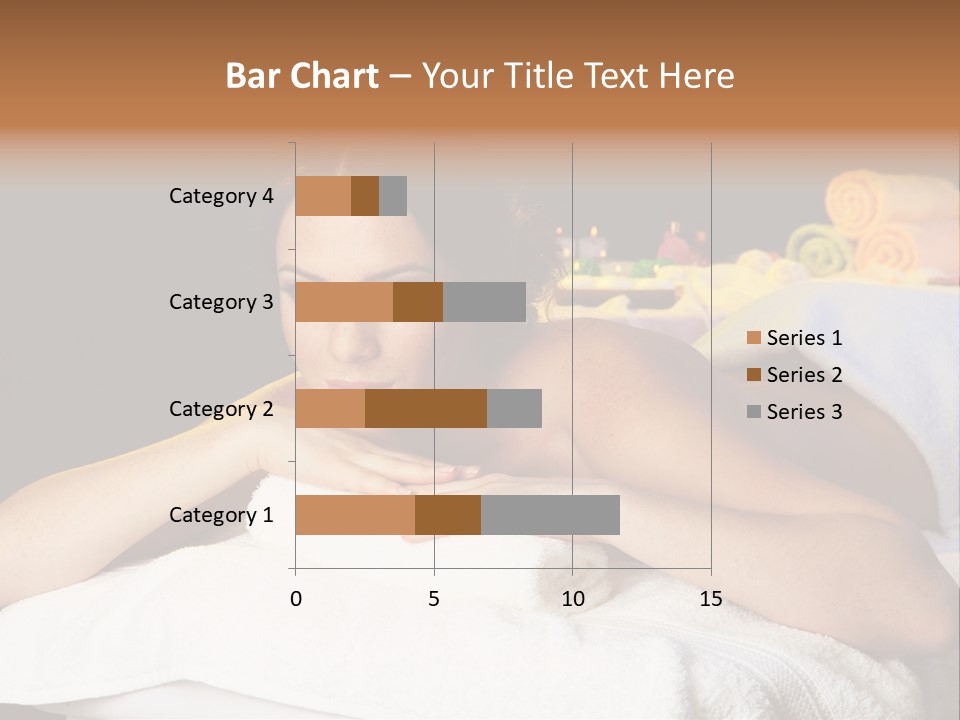 Bar Chart – Your Title Text Here

Category 4
Category 3
Category 2
Category 1

0
5
10
15

Series 1
Series 2
Series 3